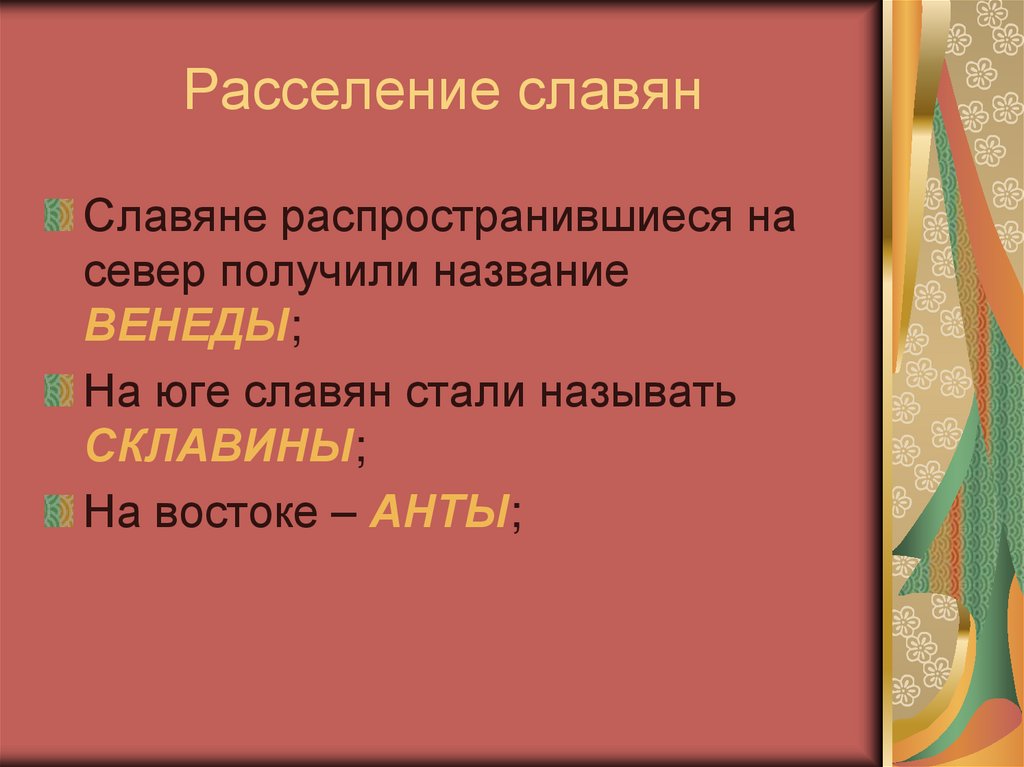 Расселение славян

Славяне распространившиеся на север получили название ВЕНЕДЫ;

На юге славян стали называть СКЛАВИНЫ;

На востоке – АНТЫ;